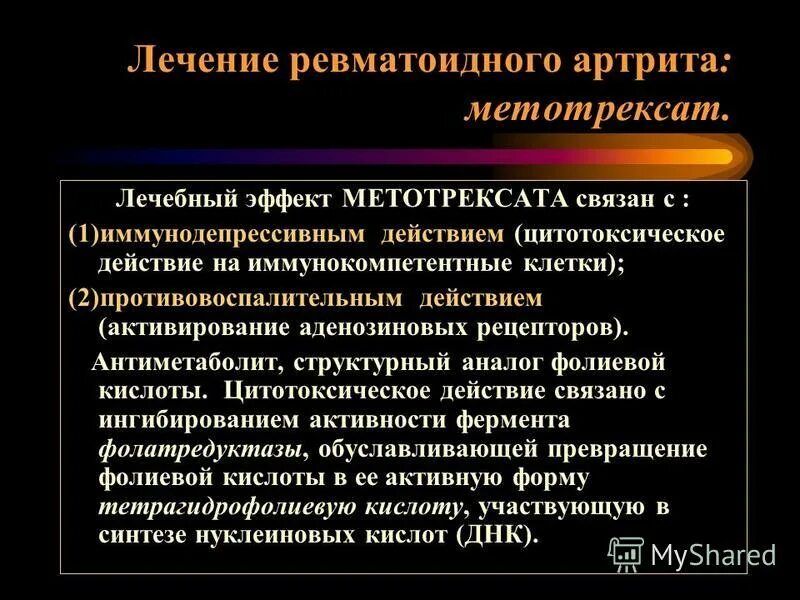 Лечение ревматоидного артрита: метотрексат.

Лечебный эффект МЕТОТРЕКСАТА связан с :

(1)иммунодепрессивным действием (цитотоксическое действие на иммунокомпетентные клетки);

(2)противовоспалительным действием (активирование аденозиновых рецепторов).

Антиметаболит, структурный аналог фолиевой кислоты. Цитотоксическое действие связано с ингибированием активности фермента фолатредуктазы, обуславливающей превращение фолиевой кислоты в ее активную форму тетрагидрофолиевую кислоту, участвующую в синтезе нуклеиновых кислот (ДНК).

MyShared